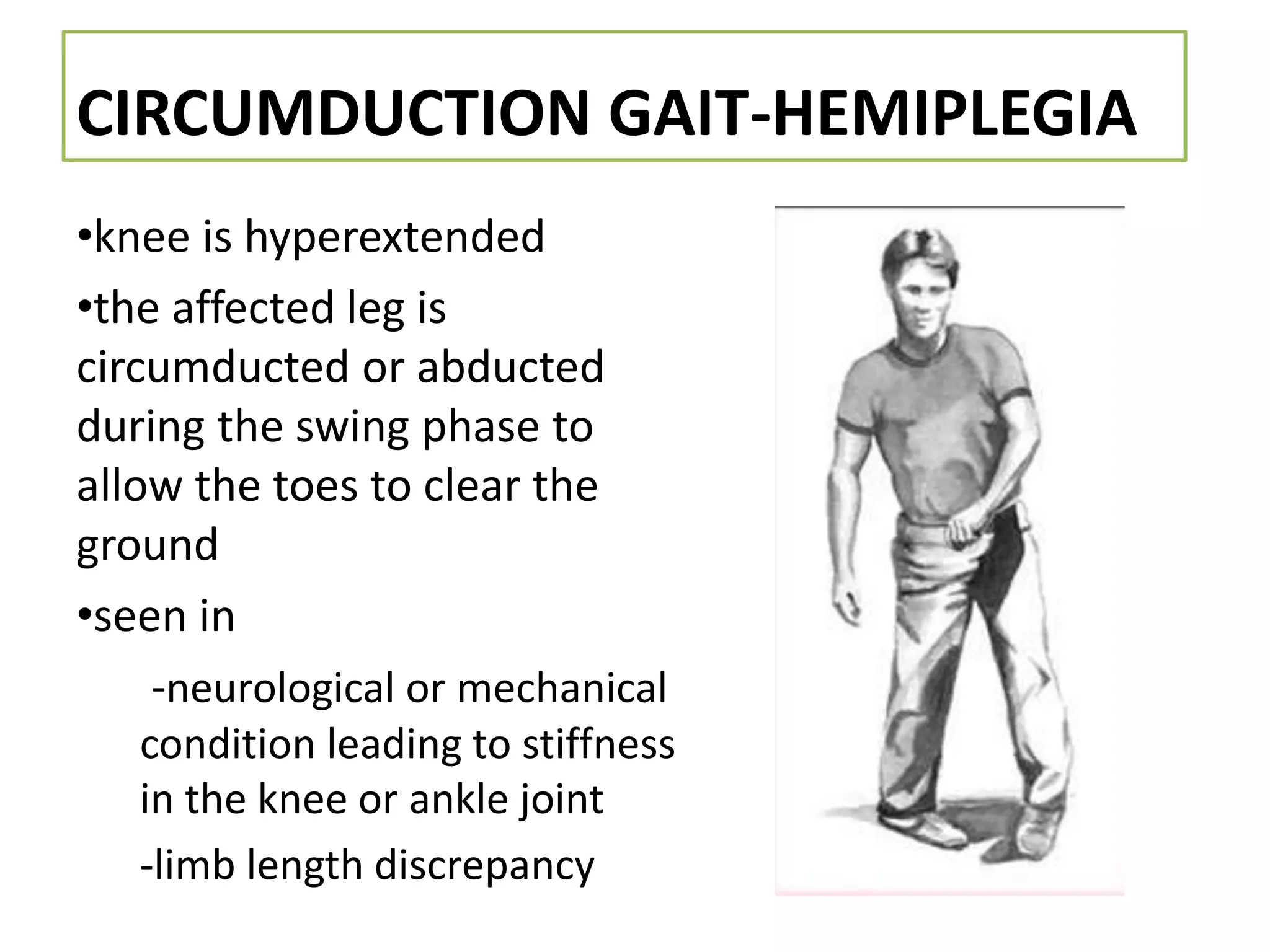 CIRCUMDUCTION GAIT-HEMIPLEGIA

•knee is hyperextended

•the affected leg is circumducted or abducted during the swing phase to allow the toes to clear the ground

•seen in

-neurological or mechanical condition leading to stiffness in the knee or ankle joint

-limb length discrepancy